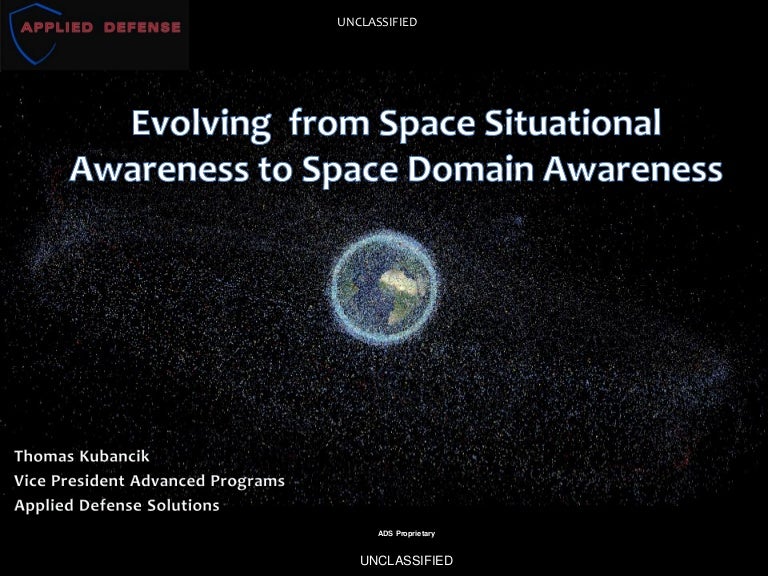 APPLIED DEFENSE

UNCLASSIFIED

Evolving from Space Situational Awareness to Space Domain Awareness

Thomas Kubancik
Vice President Advanced Programs
Applied Defense Solutions

ADS Proprietary

UNCLASSIFIED